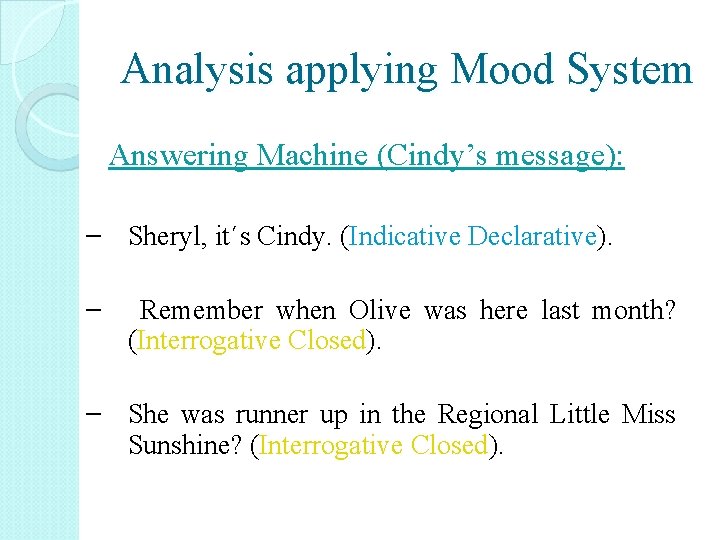 Analysis applying Mood System

Answering Machine (Cindy’s message):

– Sheryl, it´s Cindy. (Indicative Declarative).

– Remember when Olive was here last month? (Interrogative Closed).

– She was runner up in the Regional Little Miss Sunshine? (Interrogative Closed).